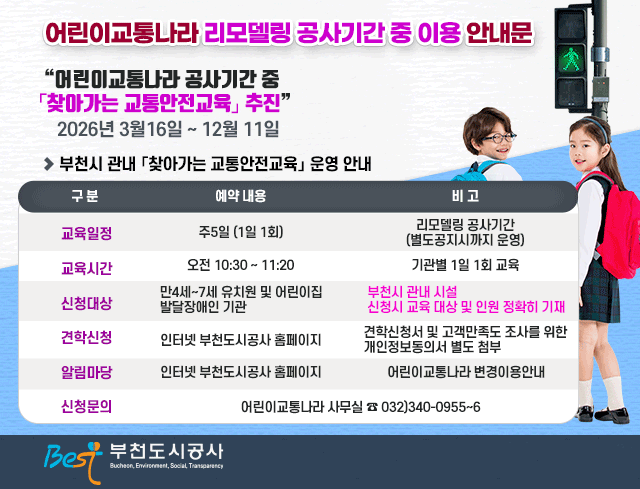 어린이교통나라 리모델링 공사기간 중 이용 안내문

“어린이교통나라 공사기간 중
「찾아가는 교통안전교육」 추진”
2026년 3월16일 ~ 12월 11일

부천시 관내 「찾아가는 교통안전교육」 운영 안내

| 구 분 | 예약 내용 | 비 고 |
|---|---|---|
| 교육일정 | 주5일 (1일 1회) | 리모델링 공사기간 (별도공지시까지 운영) |
| 교육시간 | 오전 10:30 ~ 11:20 | 기관별 1일 1회 교육 |
| 신청대상 | 만4세~7세 유치원 및 어린이집 발달장애인 기관 | 부천시 관내 시설 신청시 교육 대상 및 인원 정확히 기재 |
| 견학신청 | 인터넷 부천도시공사 홈페이지 | 견학신청서 및 고객만족도 조사를 위한 개인정보동의서 별도 첨부 |
| 알림마당 | 인터넷 부천도시공사 홈페이지 | 어린이교통나라 변경이용안내 |
| 신청문의 | 어린이교통나라 사무실 ☎ 032)340-0955~6 | |

Best 부천도시공사
Bucheon, Environment, Social, Transparency